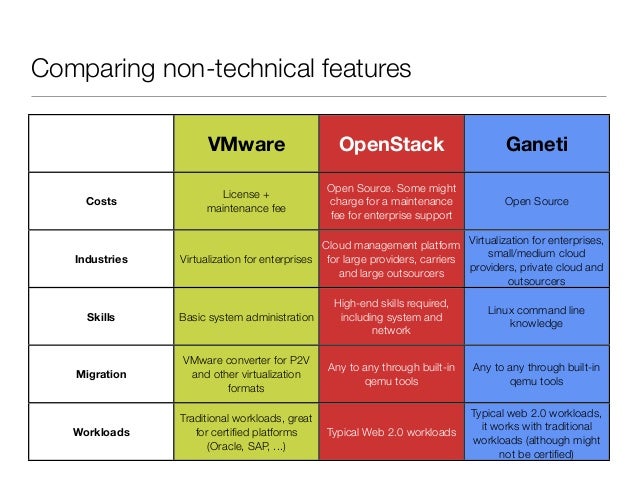 Comparing non-technical features

| | VMware | OpenStack | Ganeti |
|---|---|---|---|
| Costs | License + maintenance fee | Open Source. Some might charge for a maintenance fee for enterprise support | Open Source |
| Industries | Virtualization for enterprises | Cloud management platform for large providers, carriers and large outsourcers | Virtualization for enterprises, small/medium cloud providers, private cloud and outsourcers |
| Skills | Basic system administration | High-end skills required, including system and network | Linux command line knowledge |
| Migration | VMware converter for P2V and other virtualization formats | Any to any through built-in qemu tools | Any to any through built-in qemu tools |
| Workloads | Traditional workloads, great for certified platforms (Oracle, SAP, …) | Typical Web 2.0 workloads | Typical web 2.0 workloads, it works with traditional workloads (although might not be certified) |